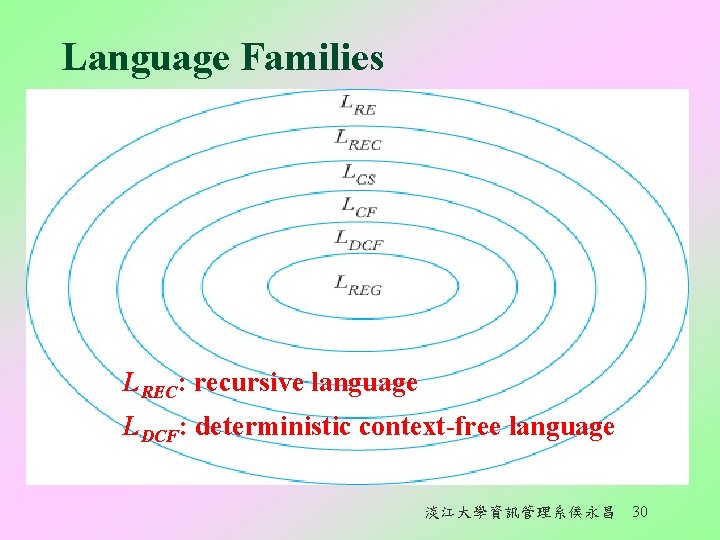 Language Families

$L_{RE}$

$L_{REC}$

$L_{CS}$

$L_{CF}$

$L_{DCF}$

$L_{REG}$

$L_{REC}$: recursive language

$L_{DCF}$: deterministic context-free language

淡江大學資訊管理系侯永昌 30